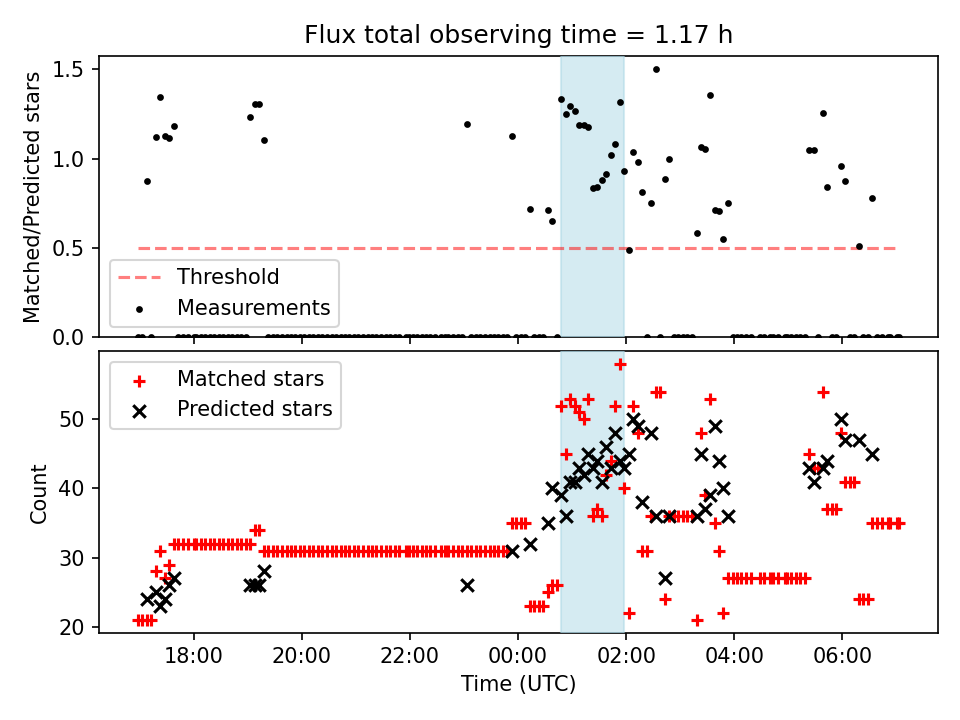 Flux total observing time = 1.17 h

Matched/Predicted stars

1.5
1.0
0.5
0.0

Threshold
Measurements

Matched stars
Predicted stars

Count

50
40
30
20

18:00 20:00 22:00 00:00 02:00 04:00 06:00

Time (UTC)